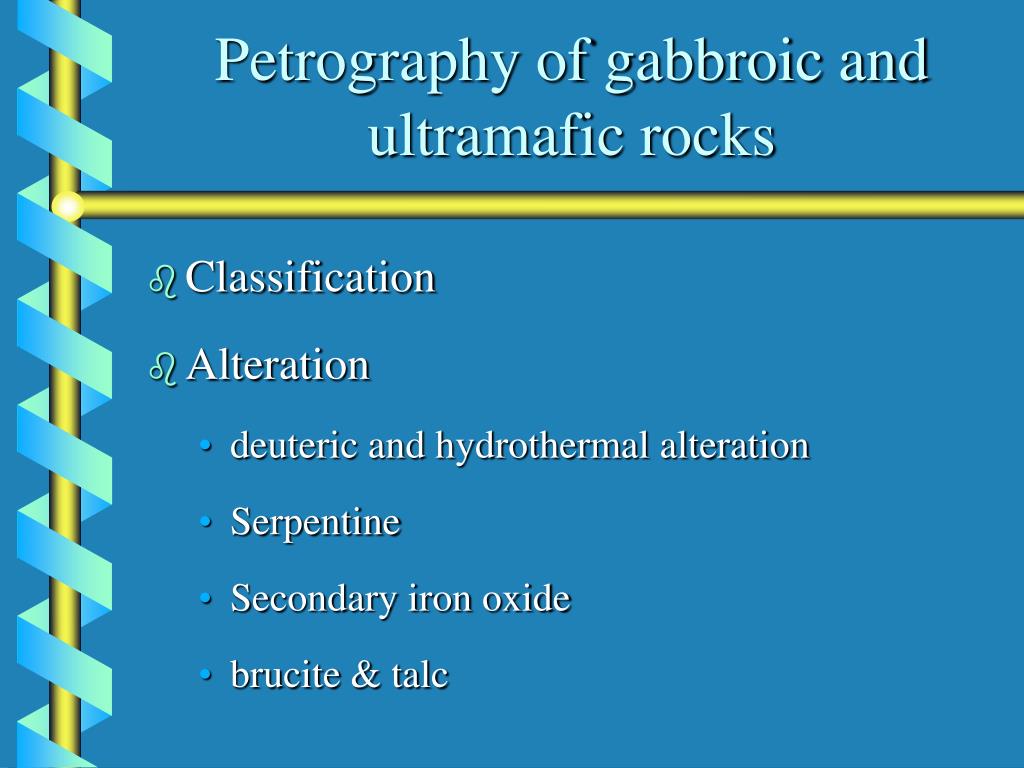 Petrography of gabbroic and ultramafic rocks

Classification

Alteration

• deuteric and hydrothermal alteration

• Serpentine

• Secondary iron oxide

• brucite & talc